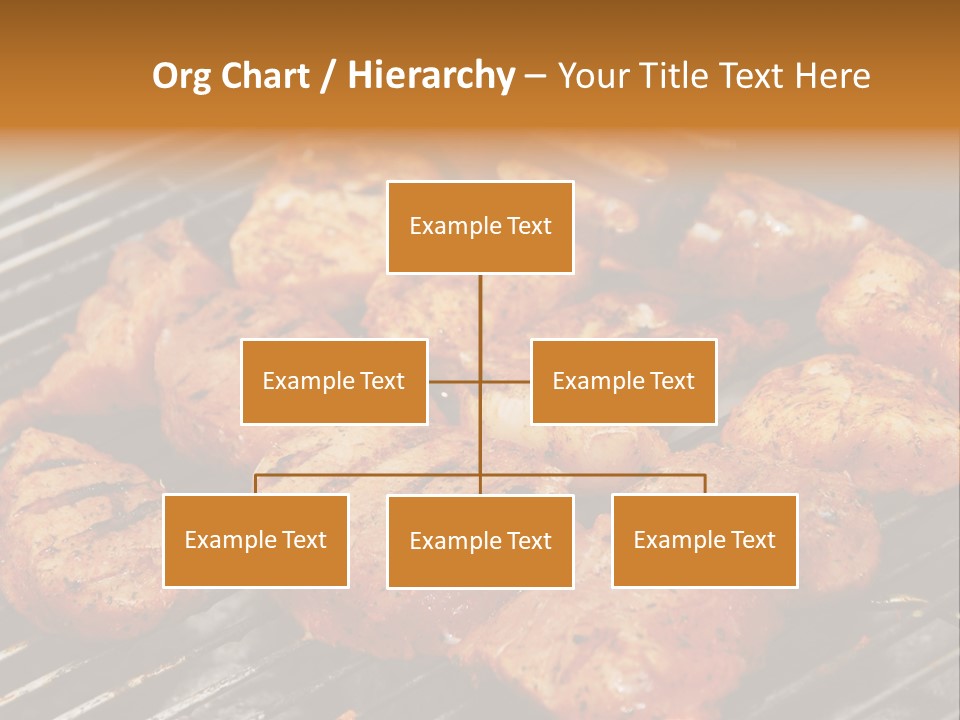 Org Chart / Hierarchy – Your Title Text Here

Example Text

Example Text

Example Text

Example Text

Example Text

Example Text